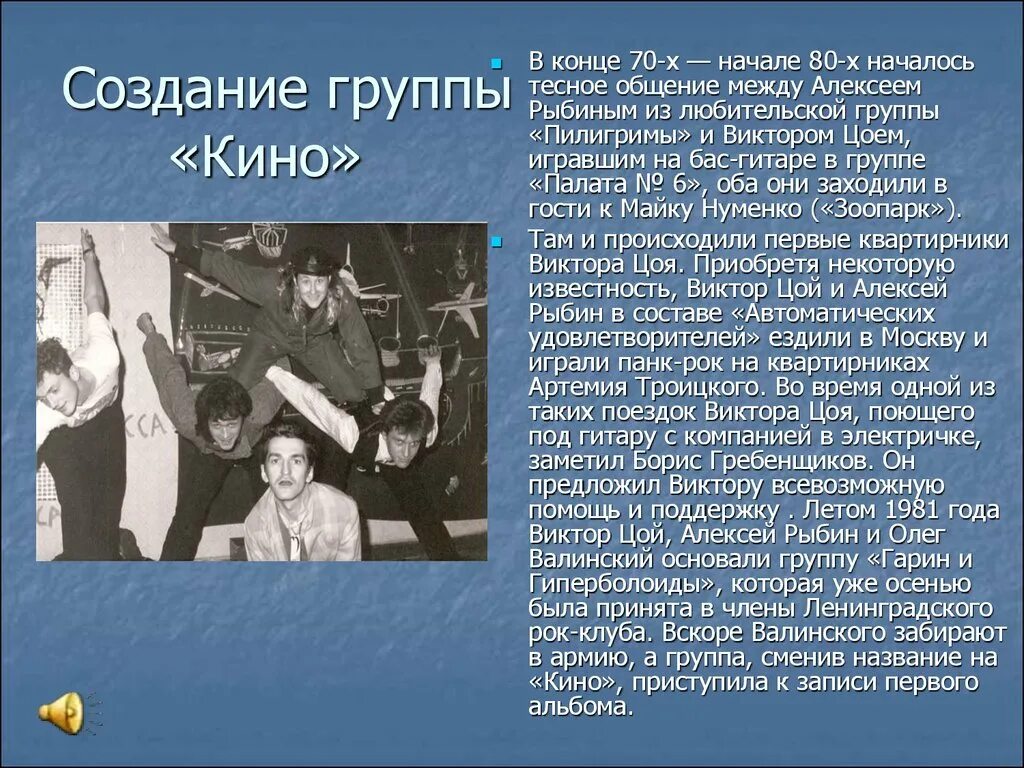 Создание группы «Кино»

В конце 70-х — начале 80-х началось тесное общение между Алексеем Рыбиным из любительской группы «Пилигримы» и Виктором Цоем, игравшим на бас-гитаре в группе «Палата № 6», оба они заходили в гости к Майку Нуменко («Зоопарк»).

Там и происходили первые квартирники Виктора Цоя. Приобретя некоторую известность, Виктор Цой и Алексей Рыбин в составе «Автоматических удовлетворителей» ездили в Москву и играли панк-рок на квартирниках Артемия Троицкого. Во время одной из таких поездок Виктора Цоя, поющего под гитару с компанией в электричке, заметил Борис Гребенщиков. Он предложил Виктору всевозможную помощь и поддержку . Летом 1981 года Виктор Цой, Алексей Рыбин и Олег Валинский основали группу «Гарин и Гиперболоиды», которая уже осенью была принята в члены Ленинградского рок-клуба. Вскоре Валинского забирают в армию, а группа, сменив название на «Кино», приступила к записи первого альбома.